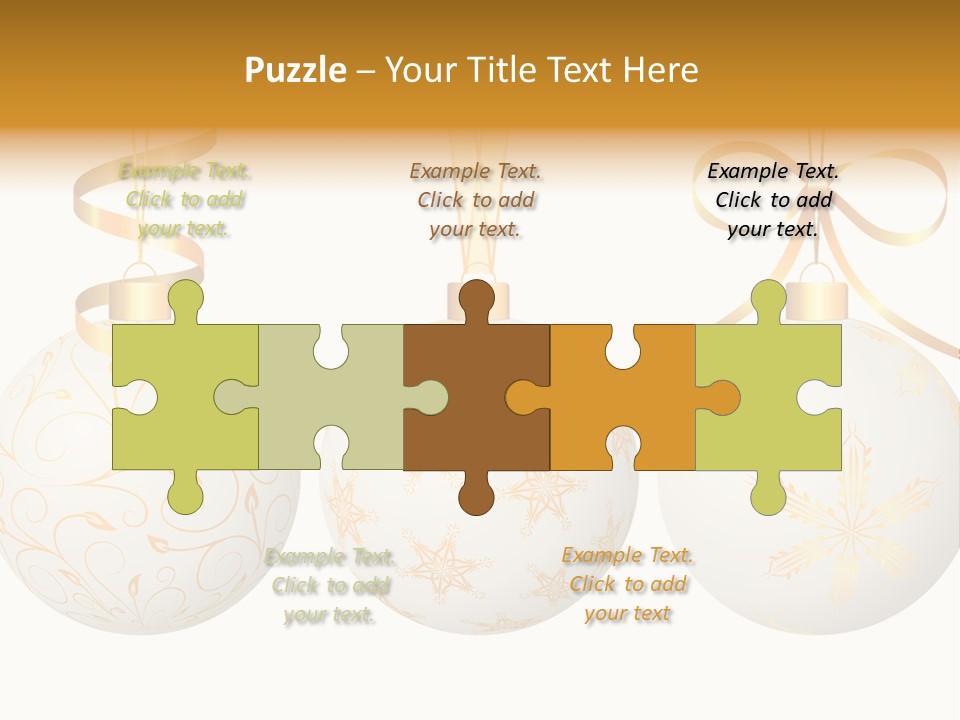 Puzzle – Your Title Text Here

Example Text. Click to add your text.

Example Text. Click to add your text.

Example Text. Click to add your text.

Example Text. Click to add your text.

Example Text. Click to add your text